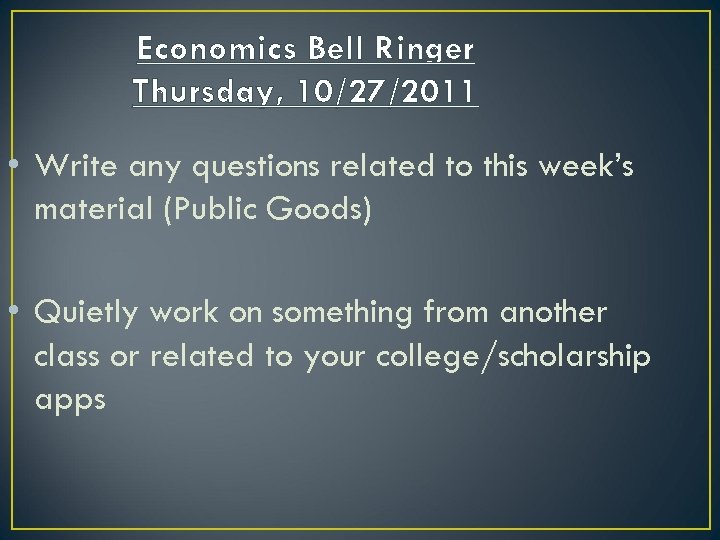 Economics Bell Ringer
Thursday, 10/27/2011

• Write any questions related to this week's material (Public Goods)

• Quietly work on something from another class or related to your college/scholarship apps